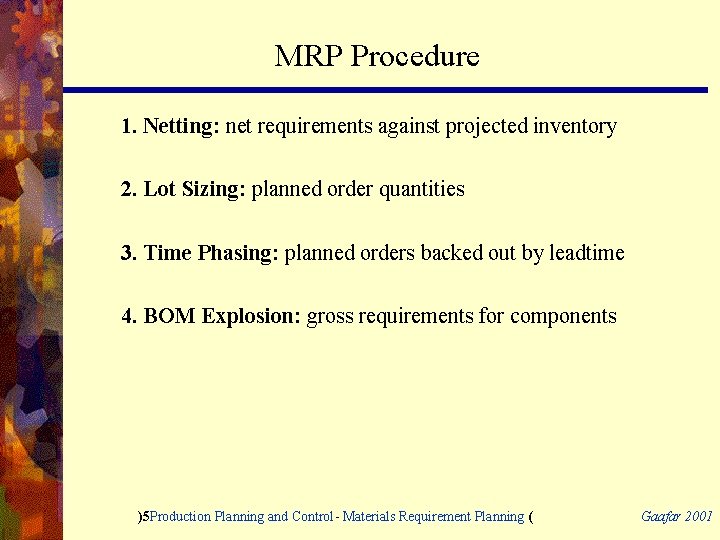 MRP Procedure

1. Netting: net requirements against projected inventory

2. Lot Sizing: planned order quantities

3. Time Phasing: planned orders backed out by leadtime

4. BOM Explosion: gross requirements for components

)5Production Planning and Control - Materials Requirement Planning (

Gaafar 2001